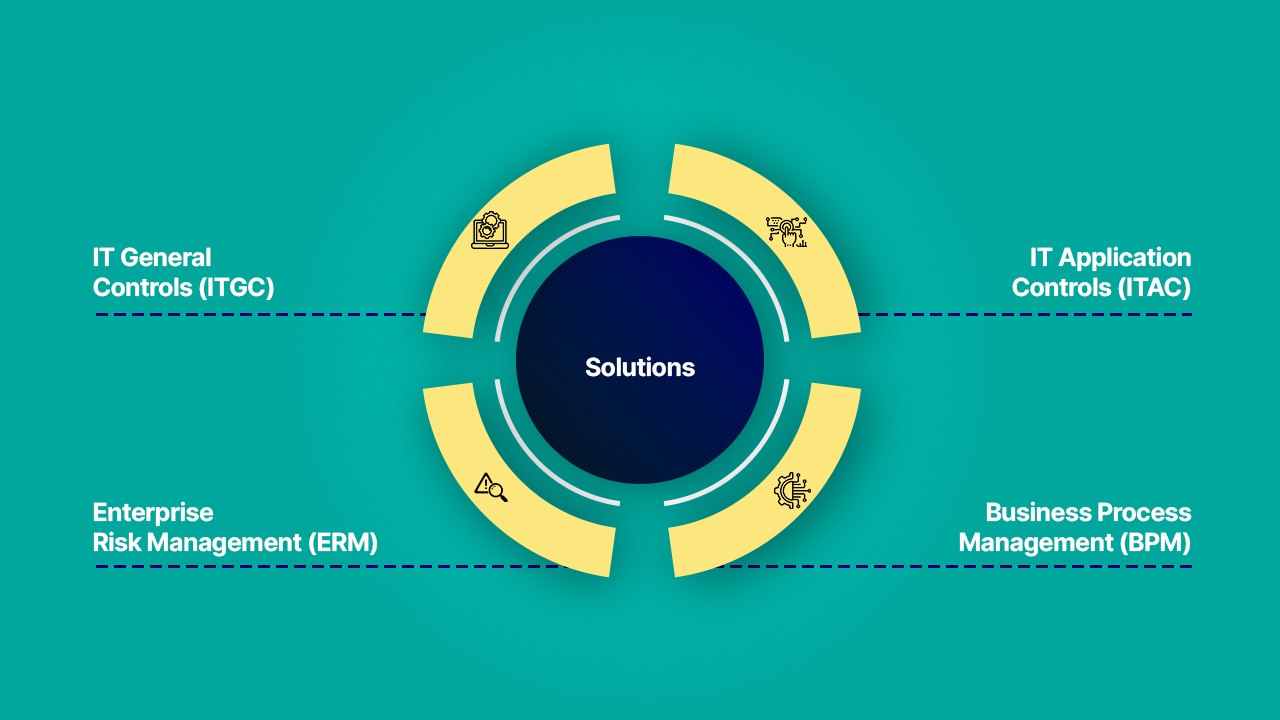 IT General Controls (ITGC)

IT Application Controls (ITAC)

Solutions

Enterprise Risk Management (ERM)

Business Process Management (BPM)